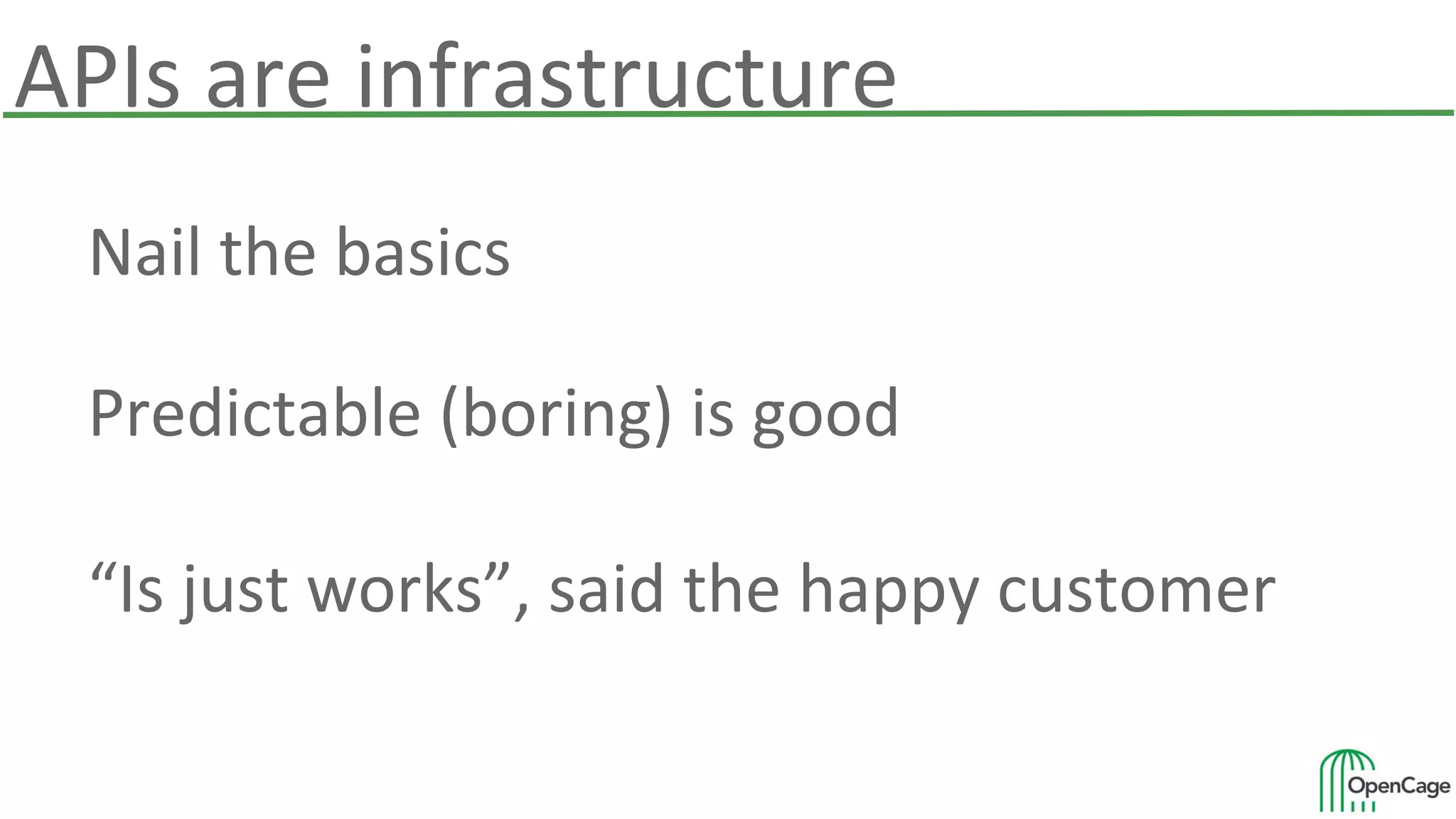 APIs are infrastructure

Nail the basics

Predictable (boring) is good

“Is just works”, said the happy customer

OpenCage